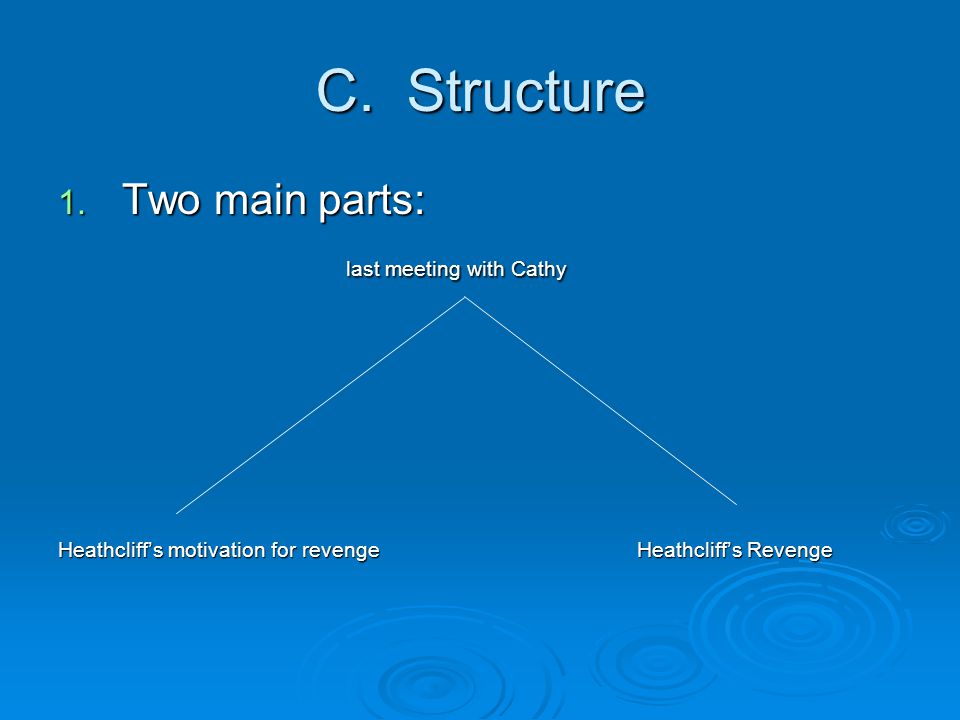 C. Structure

1. Two main parts:

last meeting with Cathy

Heathcliff's motivation for revenge

Heathcliff's Revenge